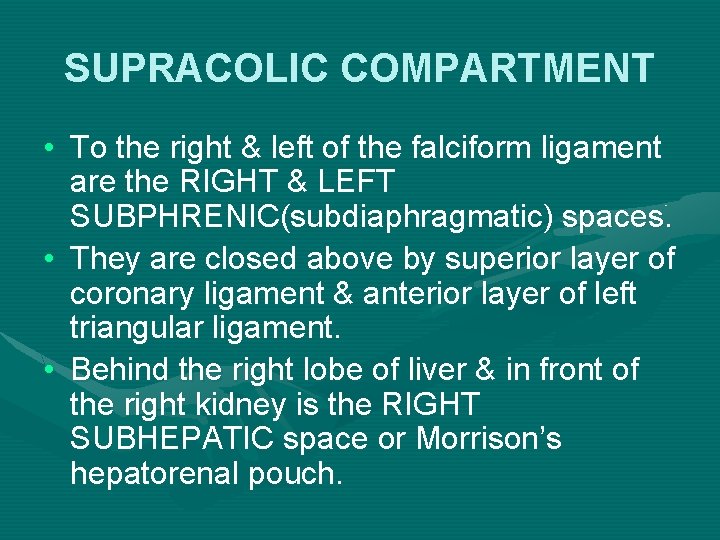 SUPRACOLIC COMPARTMENT

• To the right & left of the falciform ligament are the RIGHT & LEFT SUBPHRENIC(subdiaphragmatic) spaces.

• They are closed above by superior layer of coronary ligament & anterior layer of left triangular ligament.

• Behind the right lobe of liver & in front of the right kidney is the RIGHT SUBHEPATIC space or Morrison's hepatorenal pouch.